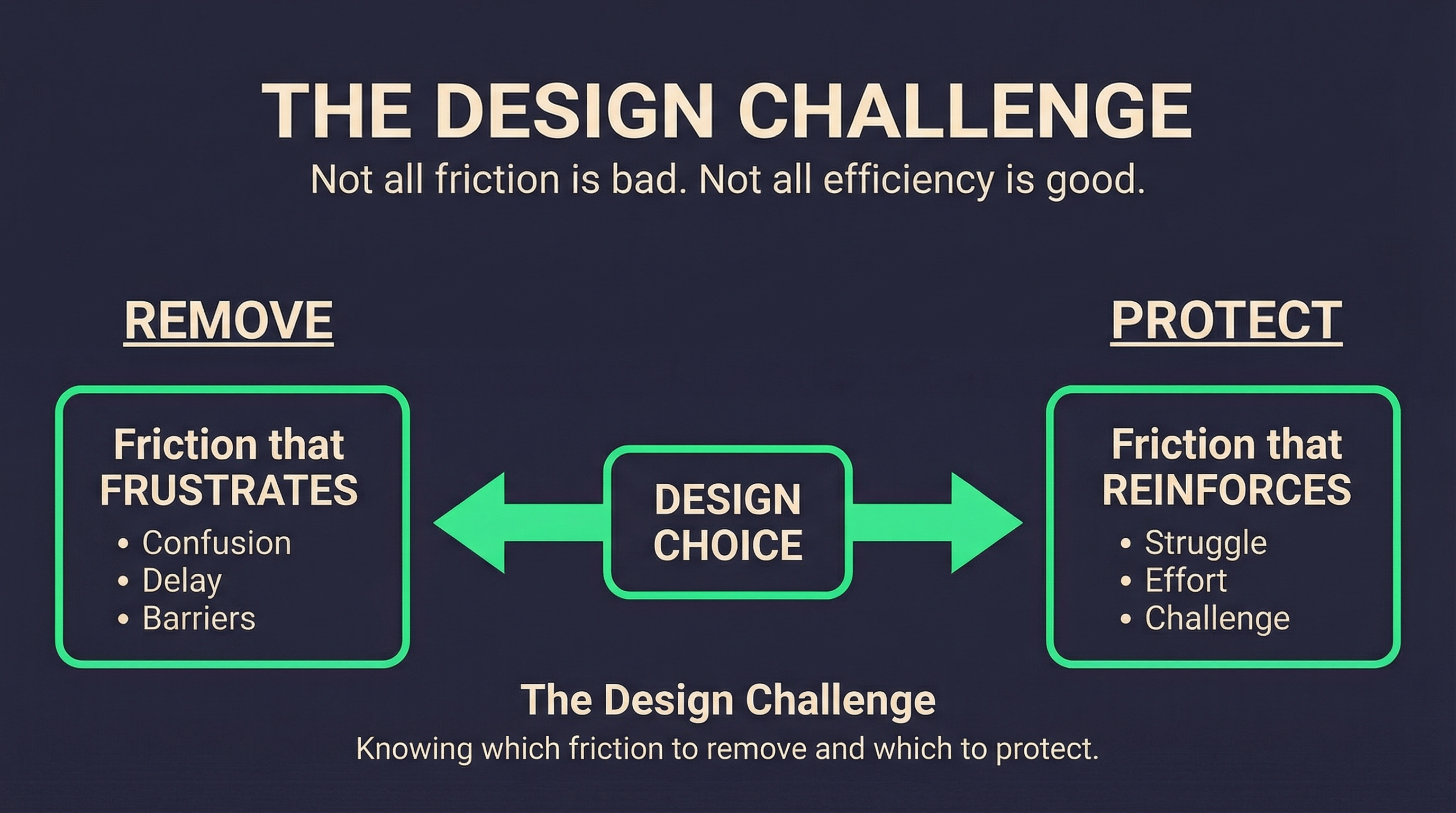 THE DESIGN CHALLENGE

Not all friction is bad. Not all efficiency is good.

REMOVE

Friction that FRUSTRATES

• Confusion
• Delay
• Barriers

DESIGN CHOICE

PROTECT

Friction that REINFORCES

• Struggle
• Effort
• Challenge

The Design Challenge

Knowing which friction to remove and which to protect.